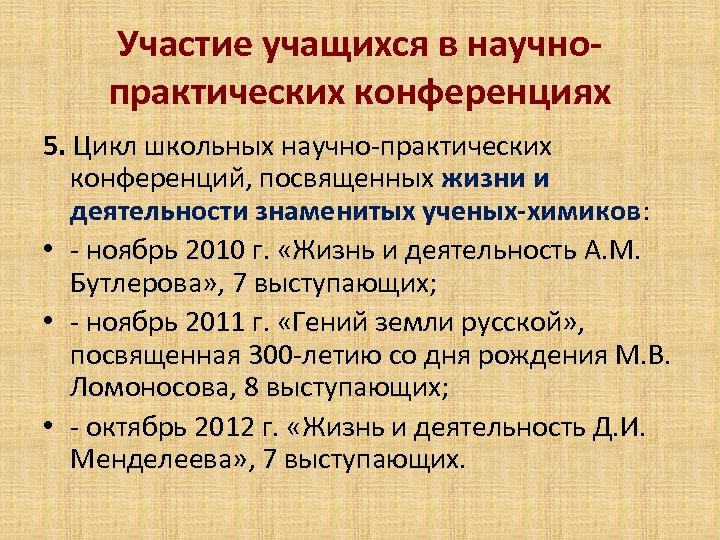 Участие учащихся в научно-практических конференциях

5. Цикл школьных научно-практических конференций, посвященных жизни и деятельности знаменитых ученых-химиков:

• - ноябрь 2010 г. «Жизнь и деятельность А.М. Бутлерова», 7 выступающих;

• - ноябрь 2011 г. «Гений земли русской», посвященная 300-летию со дня рождения М.В. Ломоносова, 8 выступающих;

• - октябрь 2012 г. «Жизнь и деятельность Д.И. Менделеева», 7 выступающих.